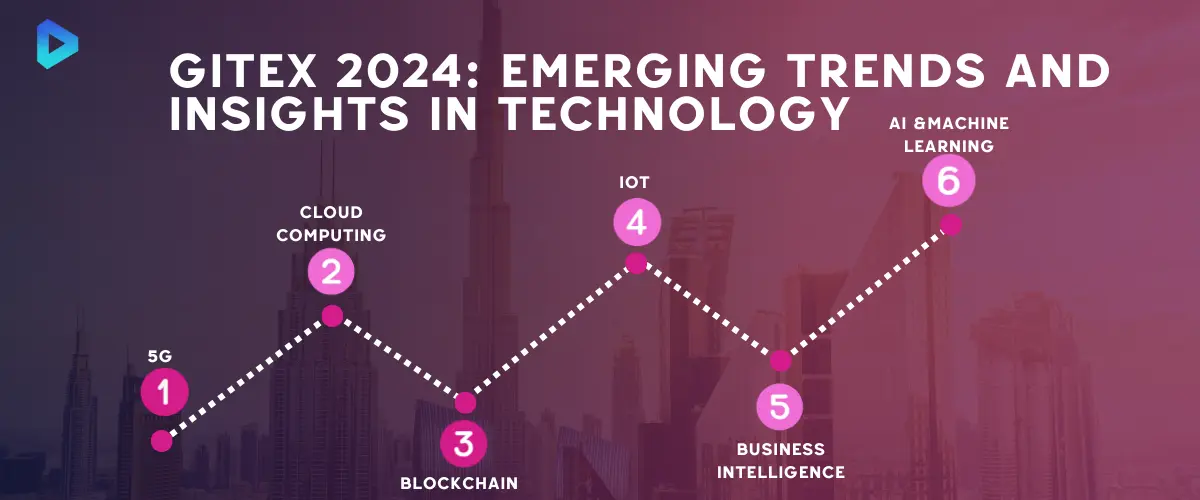 GITEX 2024: EMERGING TRENDS AND INSIGHTS IN TECHNOLOGY

5G
1

CLOUD COMPUTING
2

3
BLOCKCHAIN

IOT
4

5
BUSINESS INTELLIGENCE

AI &MACHINE LEARNING
6